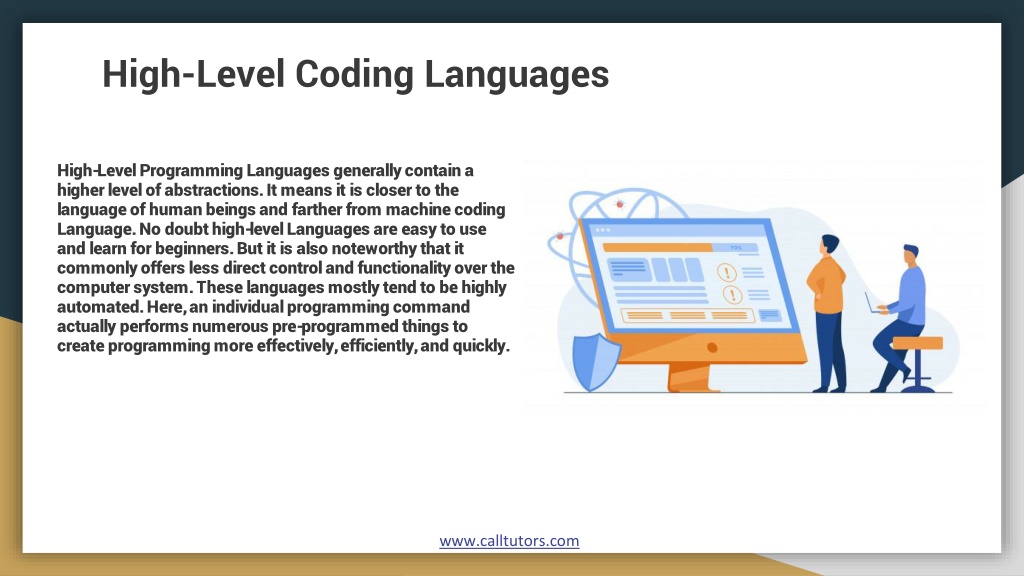 High-Level Coding Languages

High-Level Programming Languages generally contain a higher level of abstractions. It means it is closer to the language of human beings and farther from machine coding Language. No doubt high-level Languages are easy to use and learn for beginners. But it is also noteworthy that it commonly offers less direct control and functionality over the computer system. These languages mostly tend to be highly automated. Here, an individual programming command actually performs numerous pre-programmed things to create programming more effectively, efficiently, and quickly.

www.calltutors.com